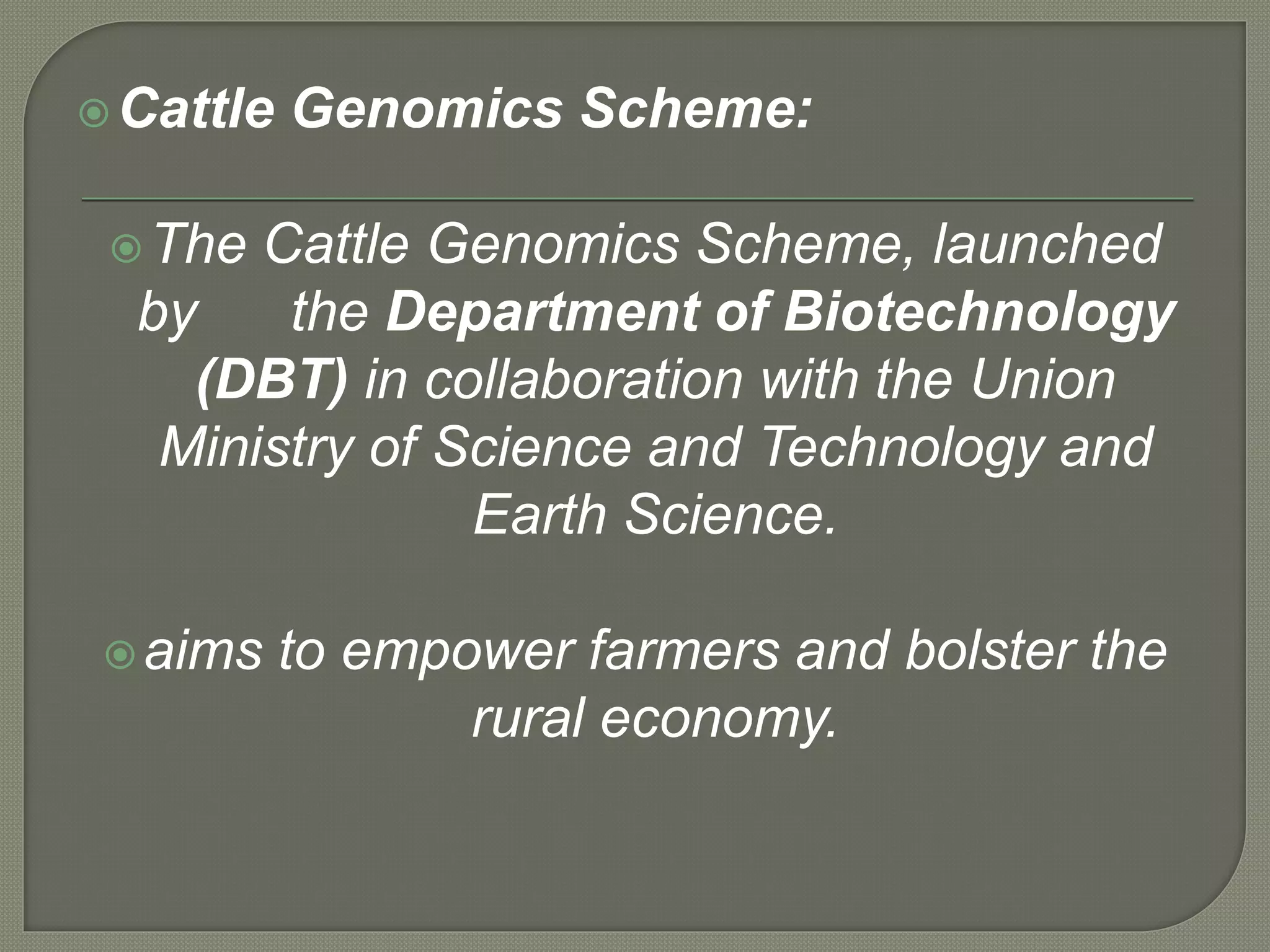 Cattle Genomics Scheme:

The Cattle Genomics Scheme, launched by the Department of Biotechnology (DBT) in collaboration with the Union Ministry of Science and Technology and Earth Science.

aims to empower farmers and bolster the rural economy.